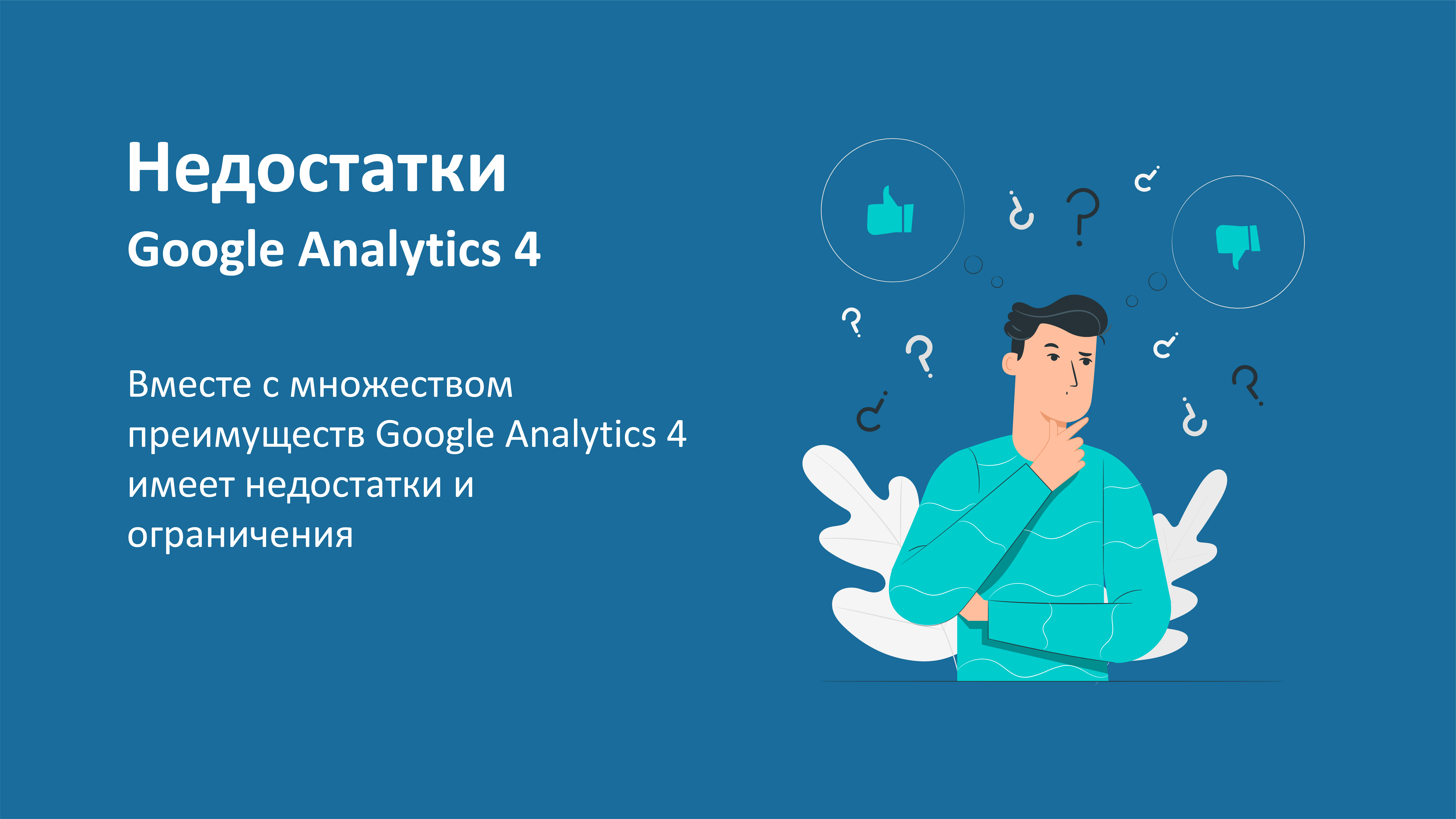 Недостатки
Google Analytics 4

Вместе с множеством преимуществ Google Analytics 4 имеет недостатки и ограничения